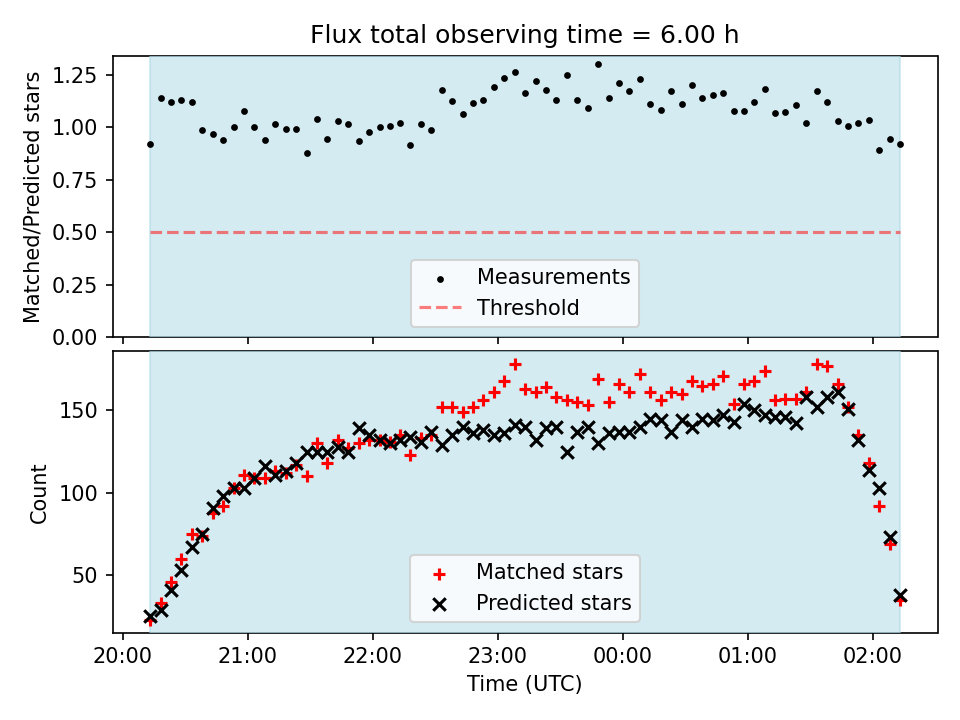 Flux total observing time = 6.00 h

Matched/Predicted stars

1.25
1.00
0.75
0.50
0.25
0.00

Measurements
Threshold

Count

150
100
50

Matched stars
Predicted stars

20:00
21:00
22:00
23:00
00:00
01:00
02:00

Time (UTC)